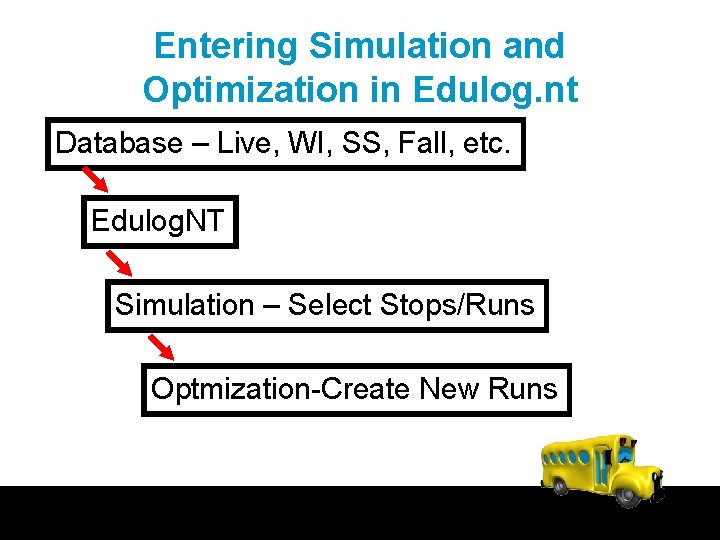 Entering Simulation and Optimization in Edulog.nt

Database – Live, WI, SS, Fall, etc.

EdulogNT

Simulation – Select Stops/Runs

Optmization-Create New Runs